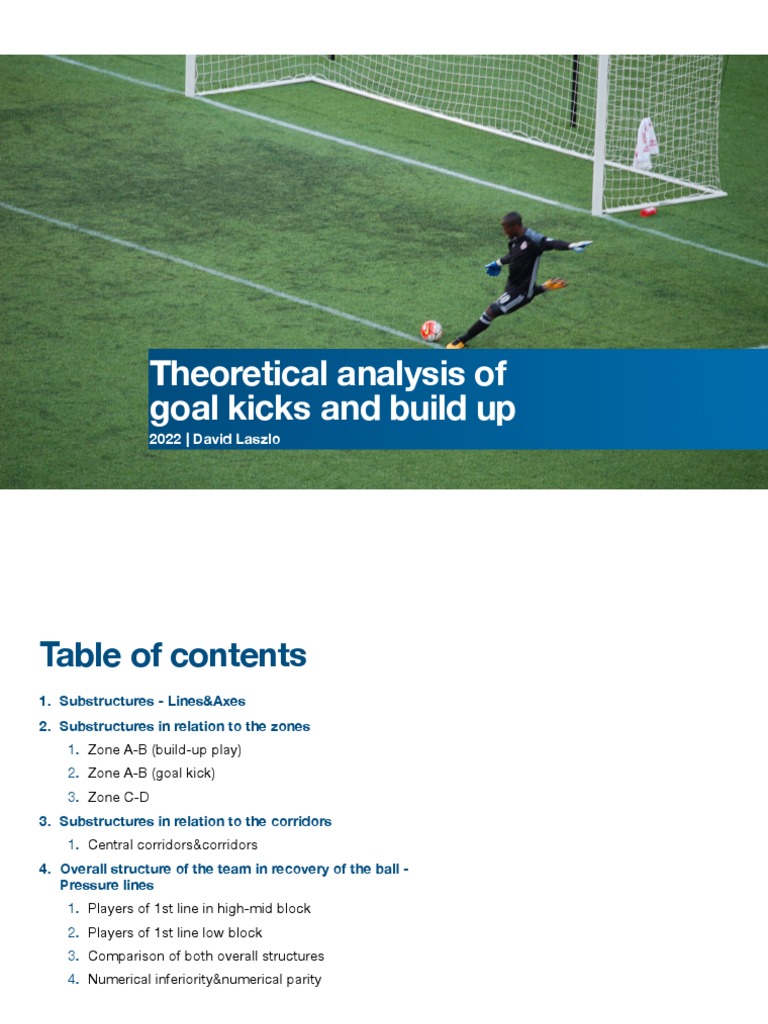 Theoretical analysis of goal kicks and build up
2022 | David Laszlo

Table of contents

1. Substructures - Lines&Axes
2. Substructures in relation to the zones
1. Zone A-B (build-up play)
2. Zone A-B (goal kick)
3. Zone C-D
3. Substructures in relation to the corridors
1. Central corridors&corridors
4. Overall structure of the team in recovery of the ball - Pressure lines
1. Players of 1st line in high-mid block
2. Players of 1st line low block
3. Comparison of both overall structures
4. Numerical inferiority&numerical parity